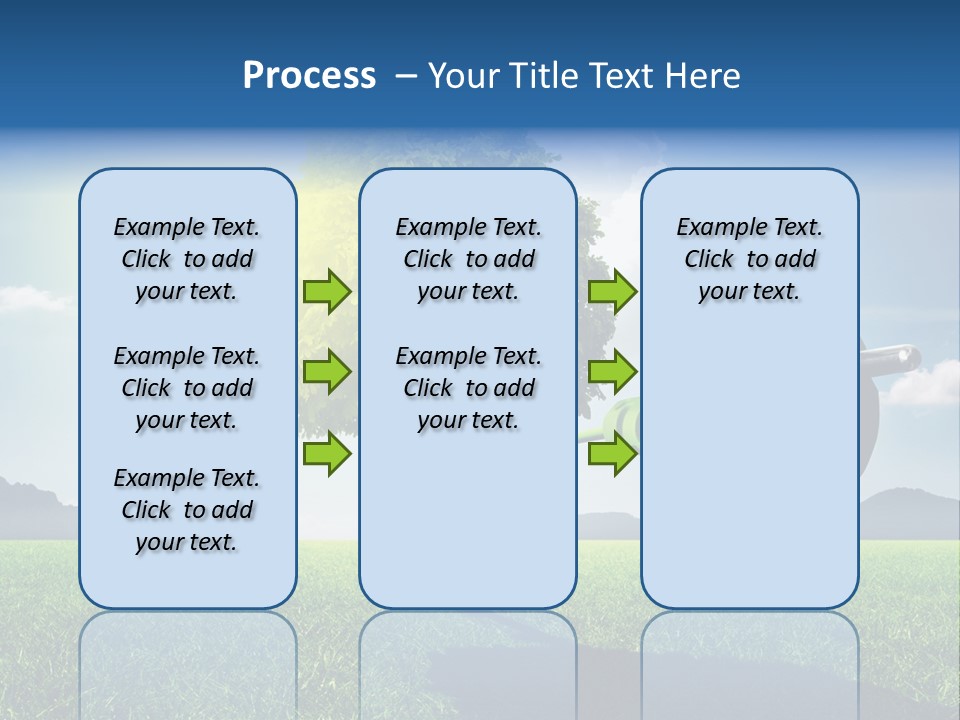 Process – Your Title Text Here

Example Text. Click to add your text.

Example Text. Click to add your text.

Example Text. Click to add your text.

Example Text. Click to add your text.

Example Text. Click to add your text.

Example Text. Click to add your text.